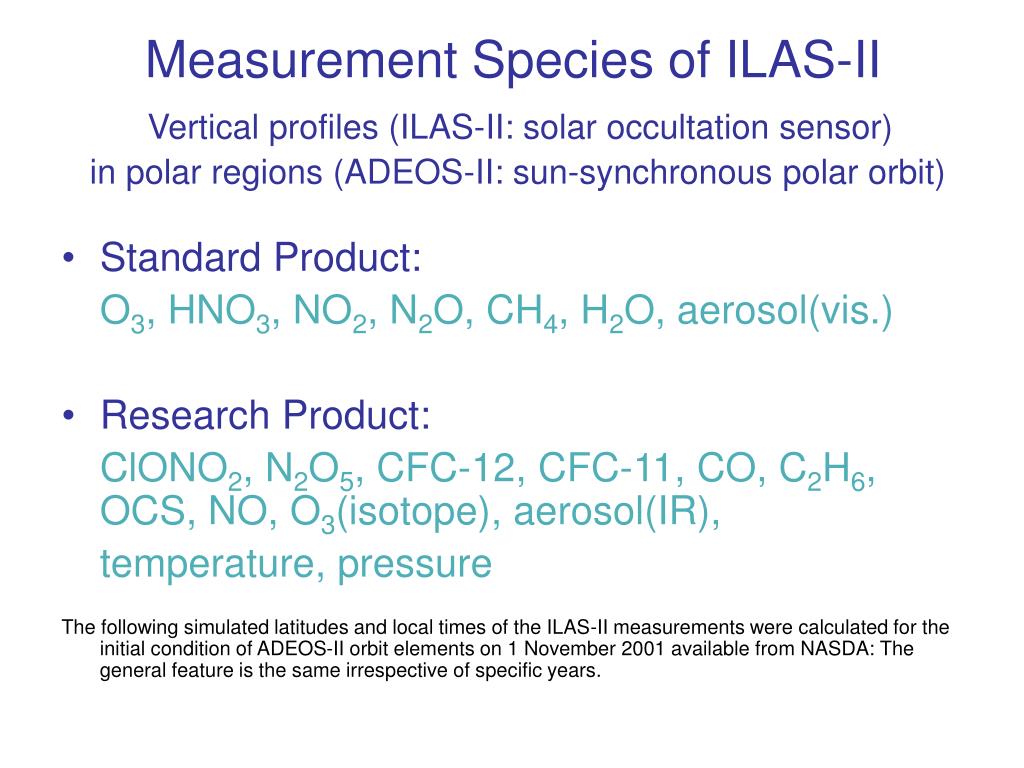 Measurement Species of ILAS-II

Vertical profiles (ILAS-II: solar occultation sensor) in polar regions (ADEOS-II: sun-synchronous polar orbit)

• Standard Product:
$O_3$, $HNO_3$, $NO_2$, $N_2O$, $CH_4$, $H_2O$, aerosol(vis.)

• Research Product:
$ClONO_2$, $N_2O_5$, CFC-12, CFC-11, CO, $C_2H_6$, OCS, NO, $O_3$(isotope), aerosol(IR),
temperature, pressure

The following simulated latitudes and local times of the ILAS-II measurements were calculated for the initial condition of ADEOS-II orbit elements on 1 November 2001 available from NASDA: The general feature is the same irrespective of specific years.